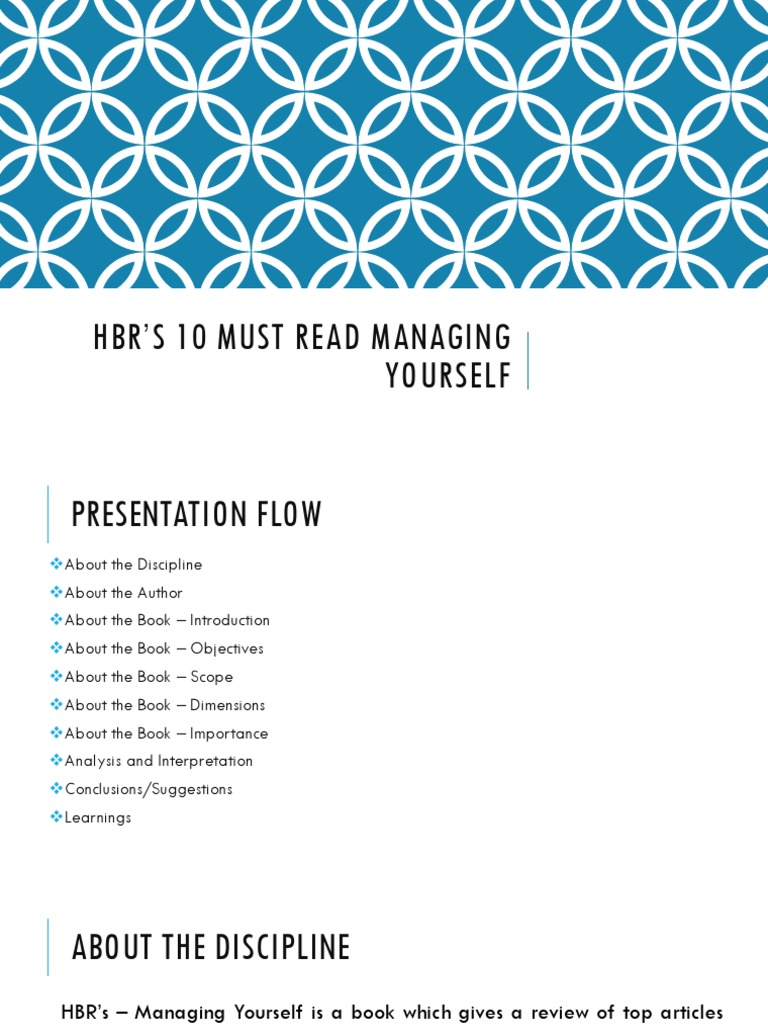 HBR'S 10 MUST READ MANAGING YOURSELF

PRESENTATION FLOW

❖About the Discipline
❖About the Author
❖About the Book – Introduction
❖About the Book – Objectives
❖About the Book – Scope
❖About the Book – Dimensions
❖About the Book – Importance
❖Analysis and Interpretation
❖Conclusions/Suggestions
❖Learnings

ABOUT THE DISCIPLINE

HBR's – Managing Yourself is a book which gives a review of top articles